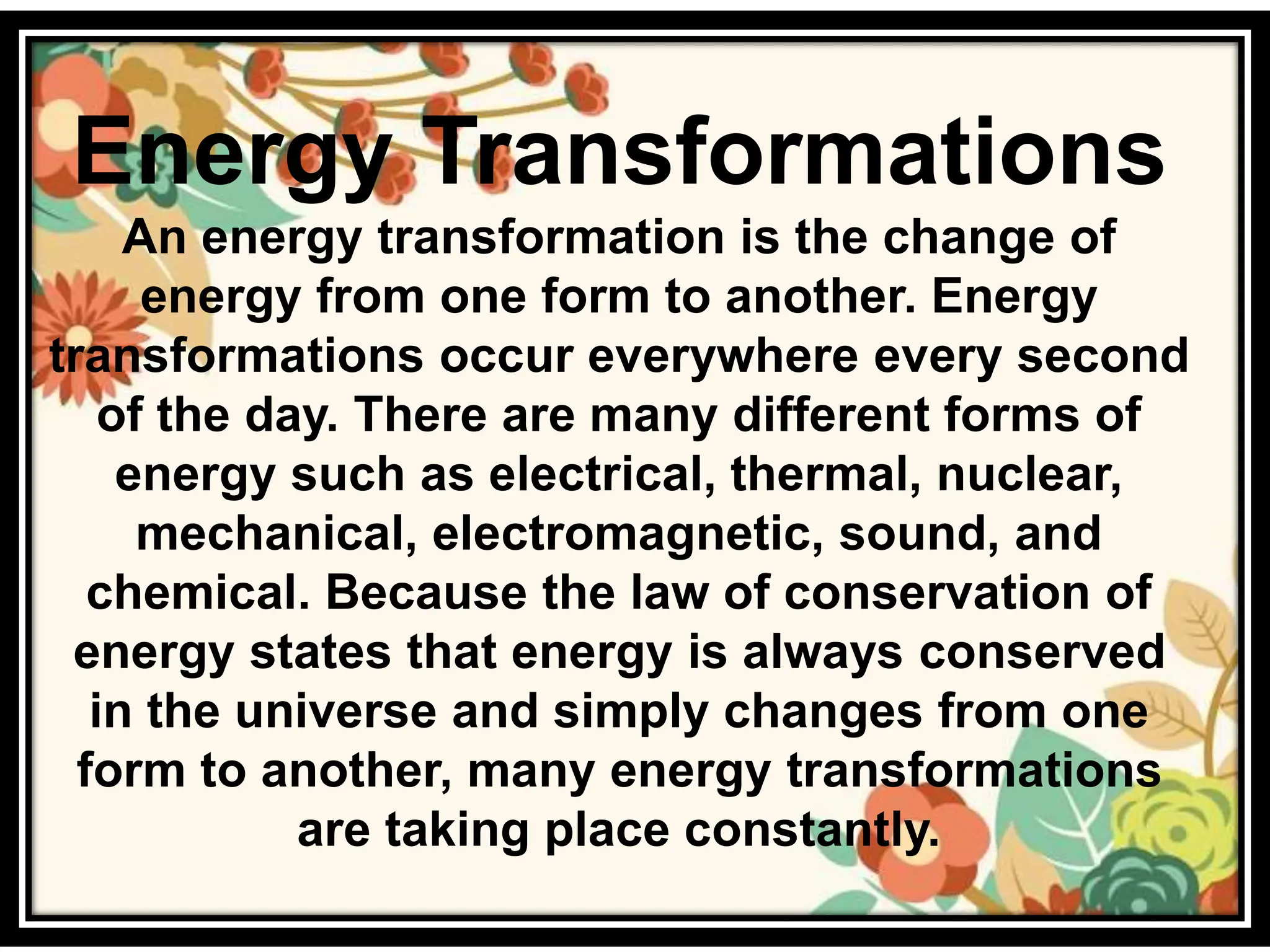 Energy Transformations

An energy transformation is the change of energy from one form to another. Energy transformations occur everywhere every second of the day. There are many different forms of energy such as electrical, thermal, nuclear, mechanical, electromagnetic, sound, and chemical. Because the law of conservation of energy states that energy is always conserved in the universe and simply changes from one form to another, many energy transformations are taking place constantly.